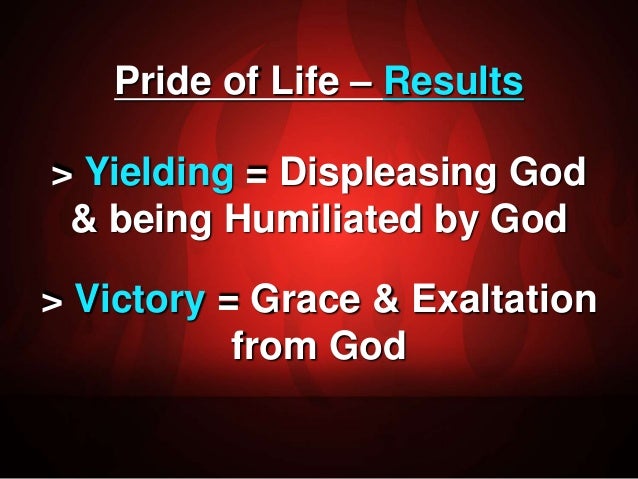 Pride of Life – Results

> Yielding = Displeasing God & being Humiliated by God

> Victory = Grace & Exaltation from God